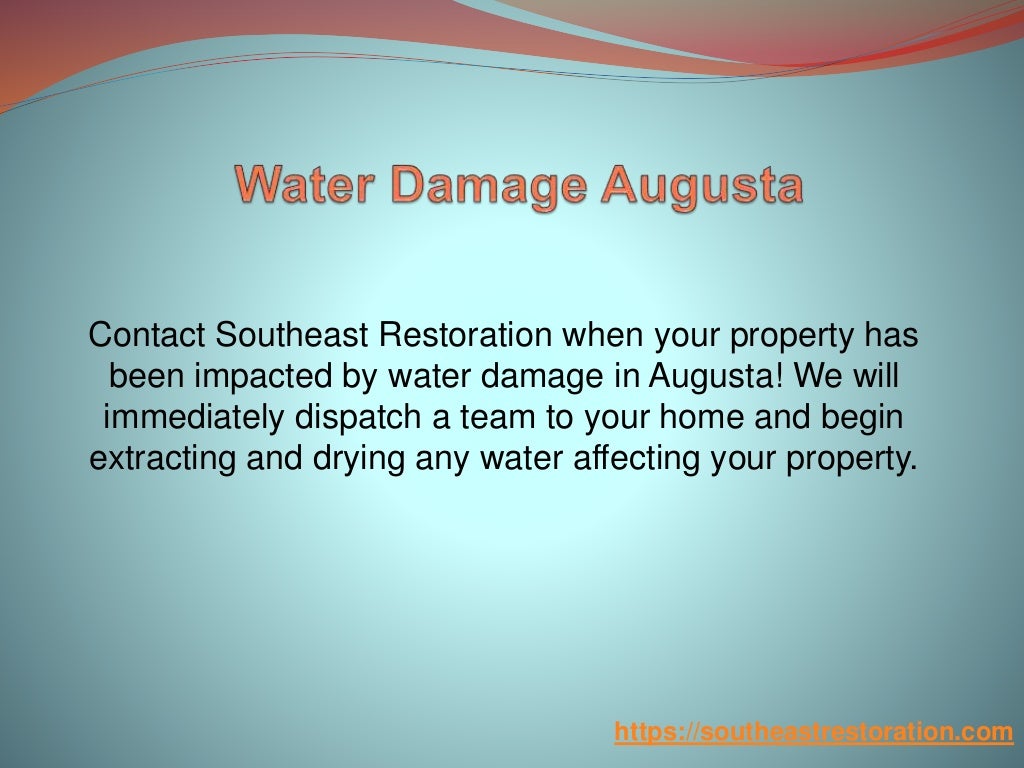 Water Damage Augusta

Contact Southeast Restoration when your property has been impacted by water damage in Augusta! We will immediately dispatch a team to your home and begin extracting and drying any water affecting your property.

https://southeastrestoration.com